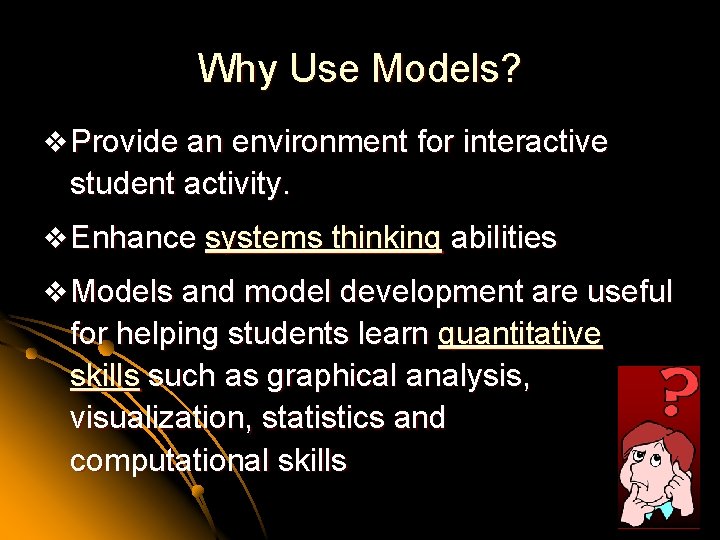 Why Use Models?

❖ Provide an environment for interactive student activity.

❖ Enhance systems thinking abilities

❖ Models and model development are useful for helping students learn quantitative skills such as graphical analysis, visualization, statistics and computational skills

?